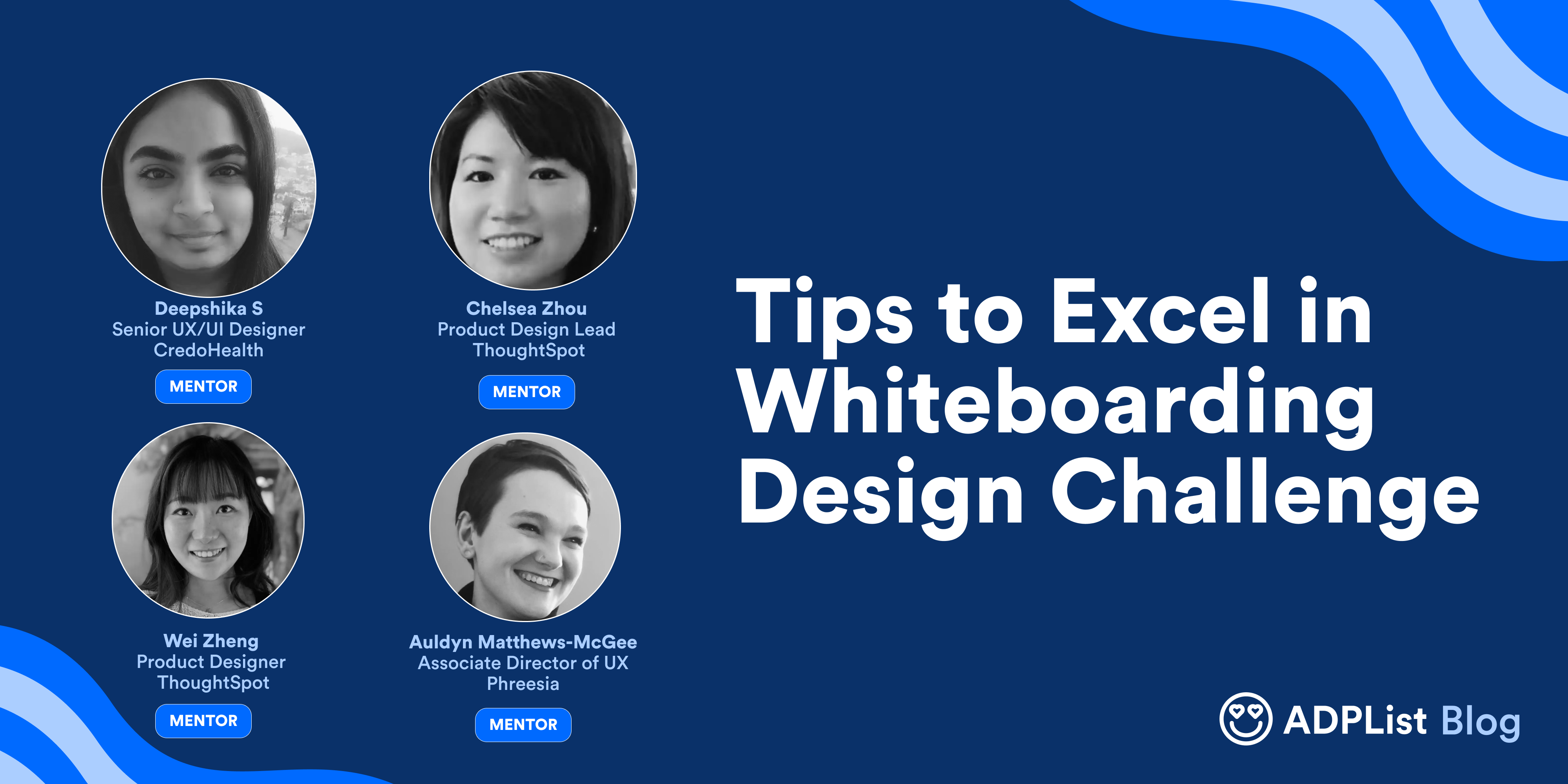 Deepshika S
Senior UX/UI Designer
CredoHealth
MENTOR

Chelsea Zhou
Product Design Lead
ThoughtSpot
MENTOR

Wei Zheng
Product Designer
ThoughtSpot
MENTOR

Auldyn Matthews-McGee
Associate Director of UX
Phreesia
MENTOR

Tips to Excel in Whiteboarding Design Challenge

ADPList Blog